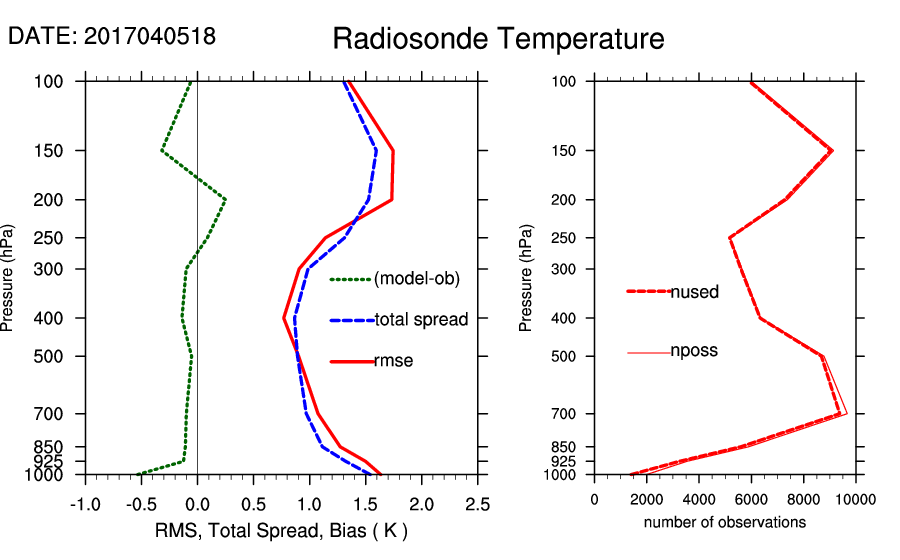 DATE: 2017040518

Radiosonde Temperature

Pressure (hPa)

100
150
200
250
300
400
500
700
850
925
1000

(model-ob)
total spread
rmse

-1.0 -0.5 0.0 0.5 1.0 1.5 2.0 2.5

RMS, Total Spread, Bias ( K )

Pressure (hPa)

100
150
200
250
300
400
500
700
850
925
1000

nused
nposs

0 2000 4000 6000 8000 10000

number of observations